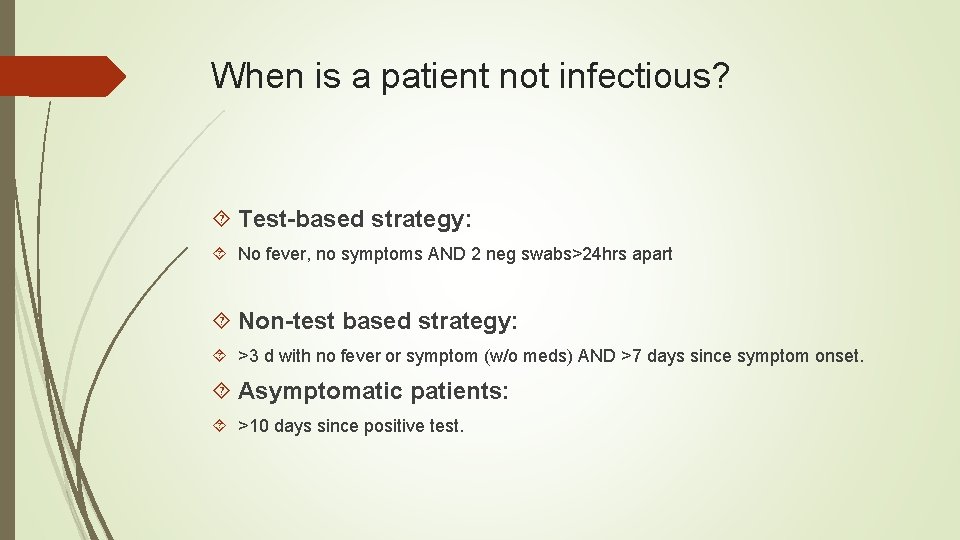 When is a patient not infectious?

Test-based strategy:

No fever, no symptoms AND 2 neg swabs>24hrs apart

Non-test based strategy:

>3 d with no fever or symptom (w/o meds) AND >7 days since symptom onset.

Asymptomatic patients:

>10 days since positive test.